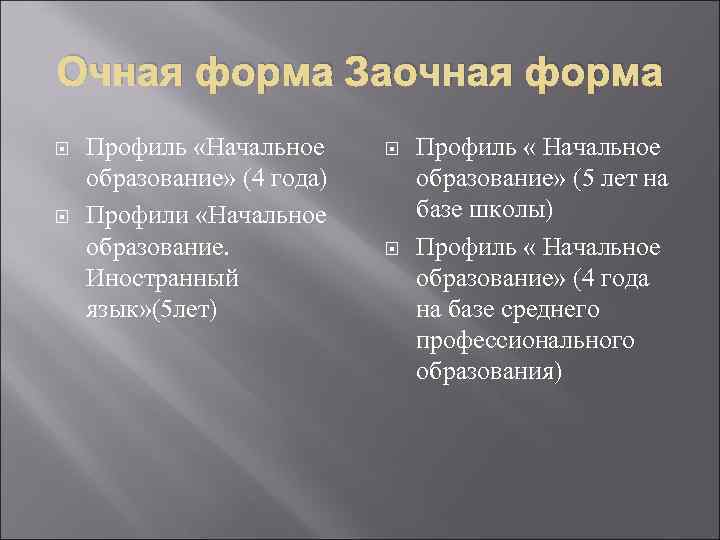 Очная форма Заочная форма

Профиль «Начальное образование» (4 года)

Профили «Начальное образование. Иностранный язык»(5лет)

Профиль « Начальное образование» (5 лет на базе школы)

Профиль « Начальное образование» (4 года на базе среднего профессионального образования)